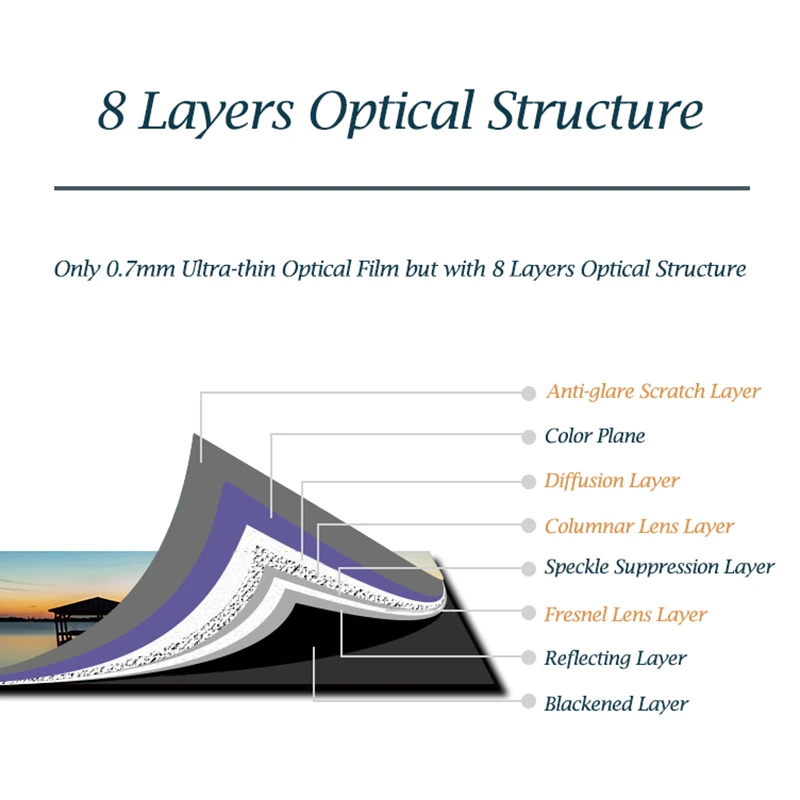 8 Layers Optical Structure

Only 0.7mm Ultra-thin Optical Film but with 8 Layers Optical Structure

Anti-glare Scratch Layer
Color Plane
Diffusion Layer
Columnar Lens Layer
Speckle Suppression Layer
Fresnel Lens Layer
Reflecting Layer
Blackened Layer